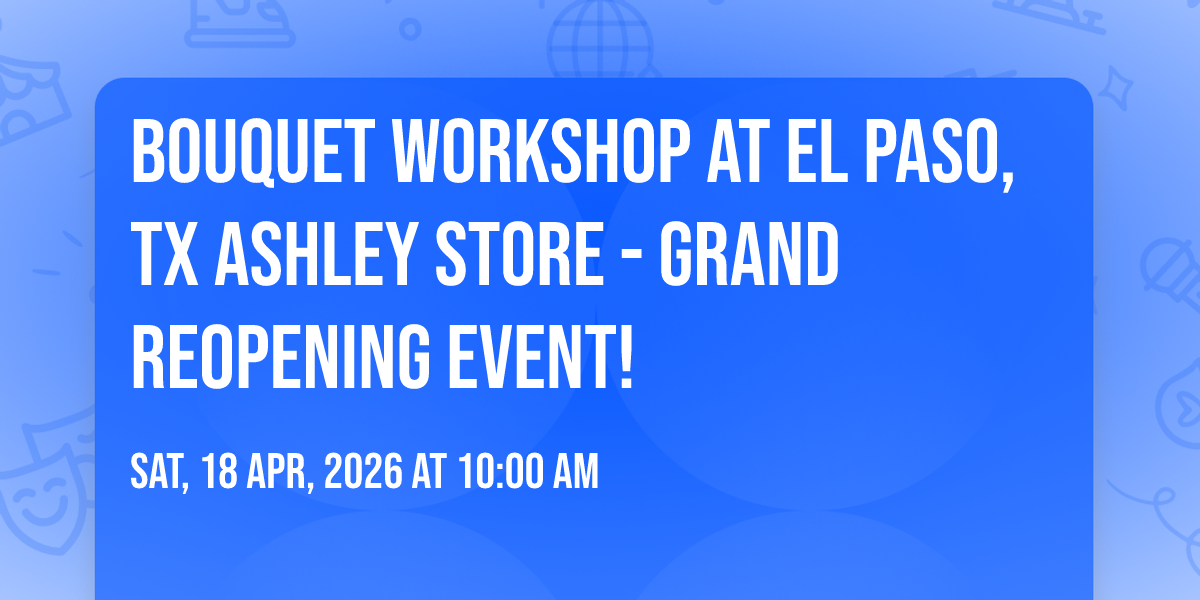 BOUQUET WORKSHOP AT EL PASO, TX ASHLEY STORE - GRAND REOPENING EVENT!

SAT, 18 APR, 2026 AT 10:00 AM